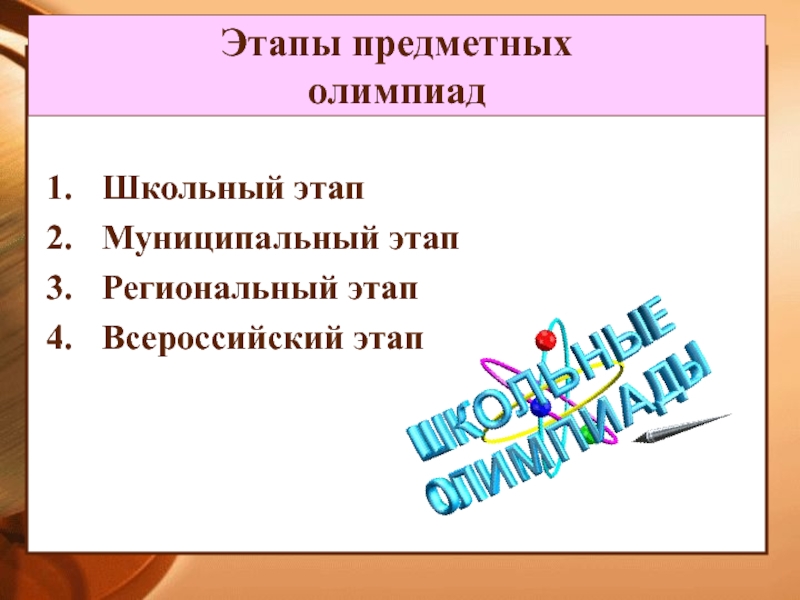 Этапы предметных олимпиад

1. Школьный этап
2. Муниципальный этап
3. Региональный этап
4. Всероссийский этап

ШКОЛЬНЫЕ ОЛИМПИАДЫ